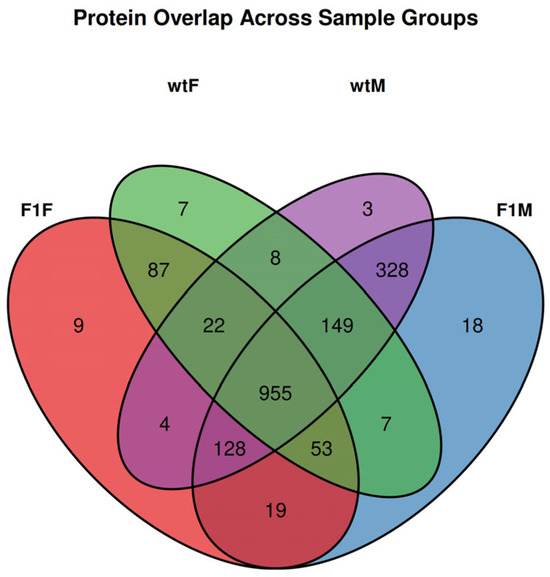 Protein Overlap Across Sample Groups

wtF

wtM

F1F

F1M

7

3

87

8

328

9

22

149

18

955

4

7

128

53

19